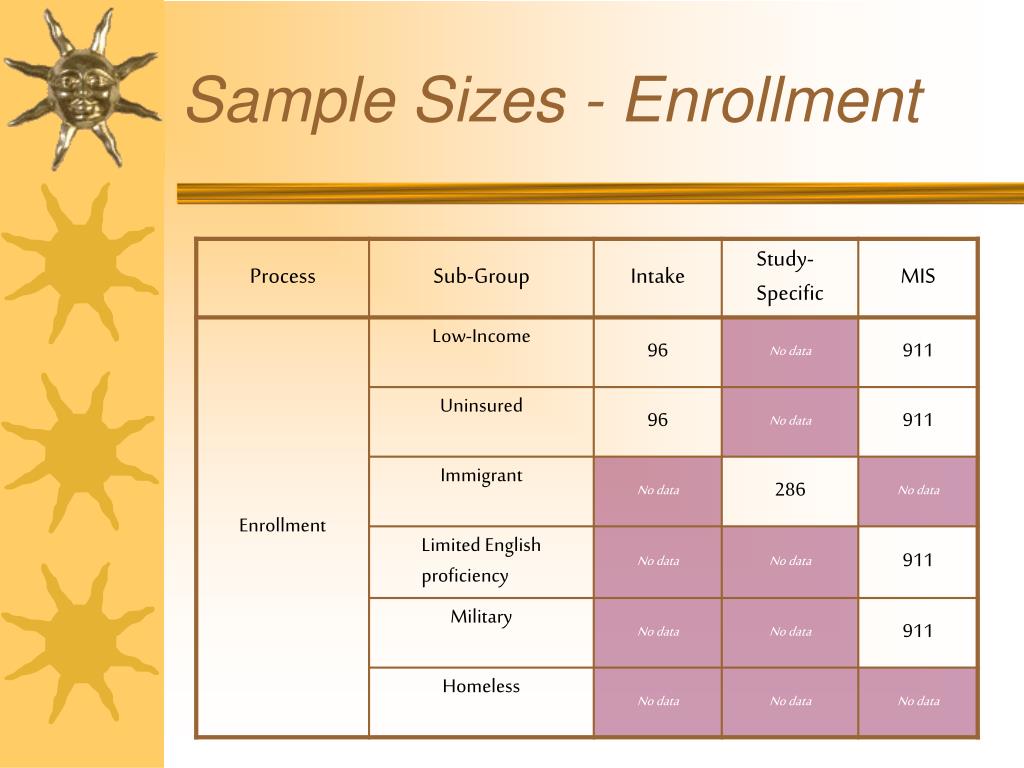 Sample Sizes - Enrollment

| Process | Sub-Group | Intake | Study-Specific | MIS |
|---|---|---|---|---|
| Enrollment | Low-Income | 96 | No data | 911 |
| | Uninsured | 96 | No data | 911 |
| | Immigrant | No data | 286 | No data |
| | Limited English proficiency | No data | No data | 911 |
| | Military | No data | No data | 911 |
| | Homeless | No data | No data | No data |